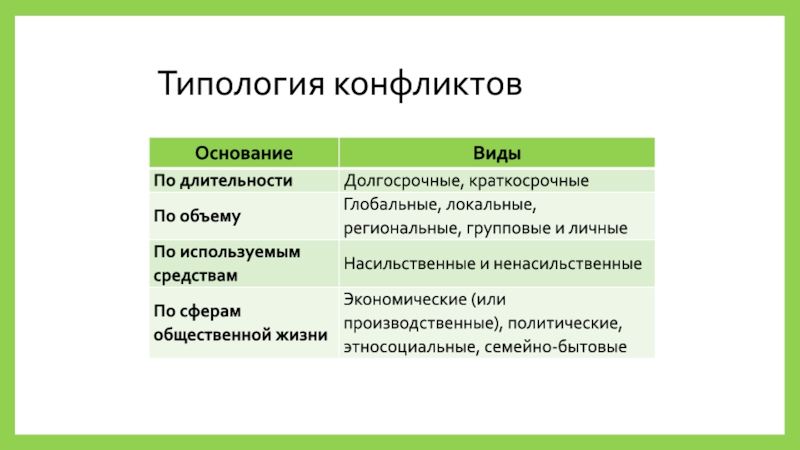 Типология конфликтов

| Основание | Виды |
|---|---|
| По длительности | Долгосрочные, краткосрочные |
| По объему | Глобальные, локальные, региональные, групповые и личные |
| По используемым средствам | Насильственные и ненасильственные |
| По сферам общественной жизни | Экономические (или производственные), политические, этносоциальные, семейно-бытовые |